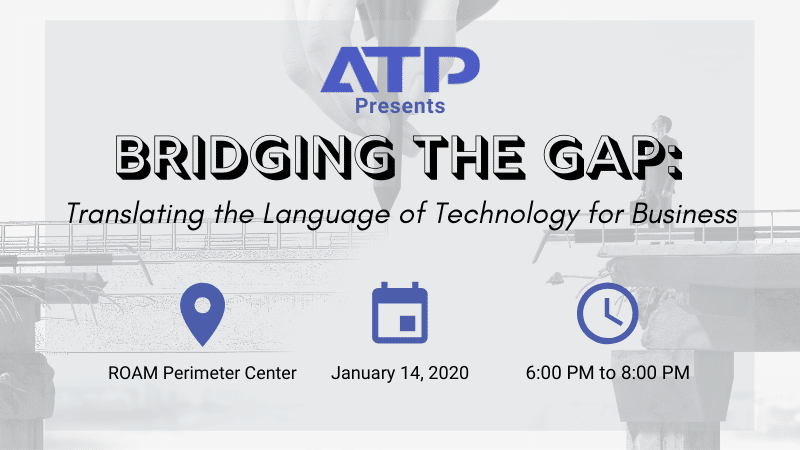 ATP
Presents

BRIDGING THE GAP:

Translating the Language of Technology for Business

ROAM Perimeter Center

January 14, 2020

6:00 PM to 8:00 PM